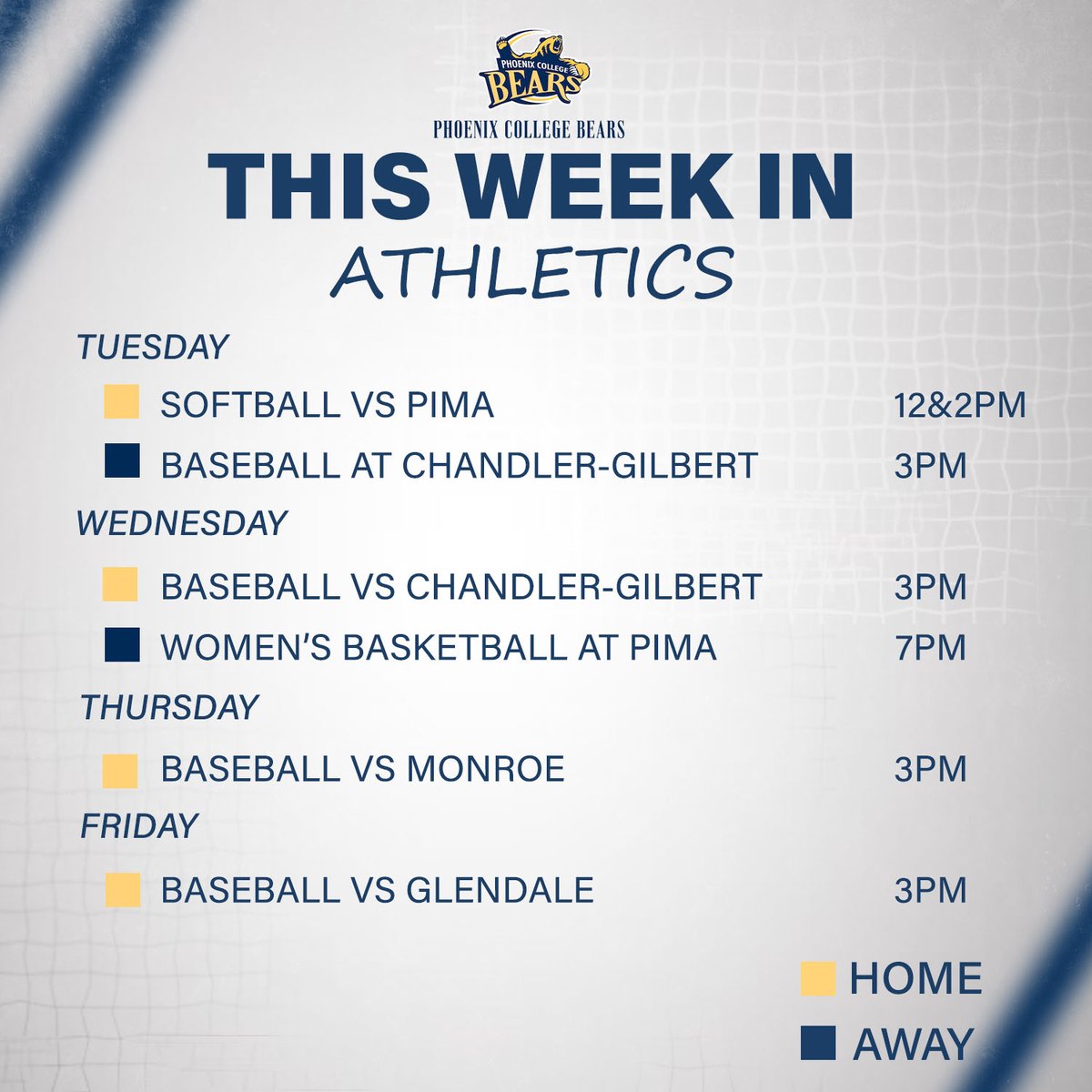 PHOENIX COLLEGE BEARS

PHOENIX COLLEGE BEARS

THIS WEEK IN ATHLETICS

TUESDAY

SOFTBALL VS PIMA 12&2PM

BASEBALL AT CHANDLER-GILBERT 3PM

WEDNESDAY

BASEBALL VS CHANDLER-GILBERT 3PM

WOMEN'S BASKETBALL AT PIMA 7PM

THURSDAY

BASEBALL VS MONROE 3PM

FRIDAY

BASEBALL VS GLENDALE 3PM

HOME

AWAY